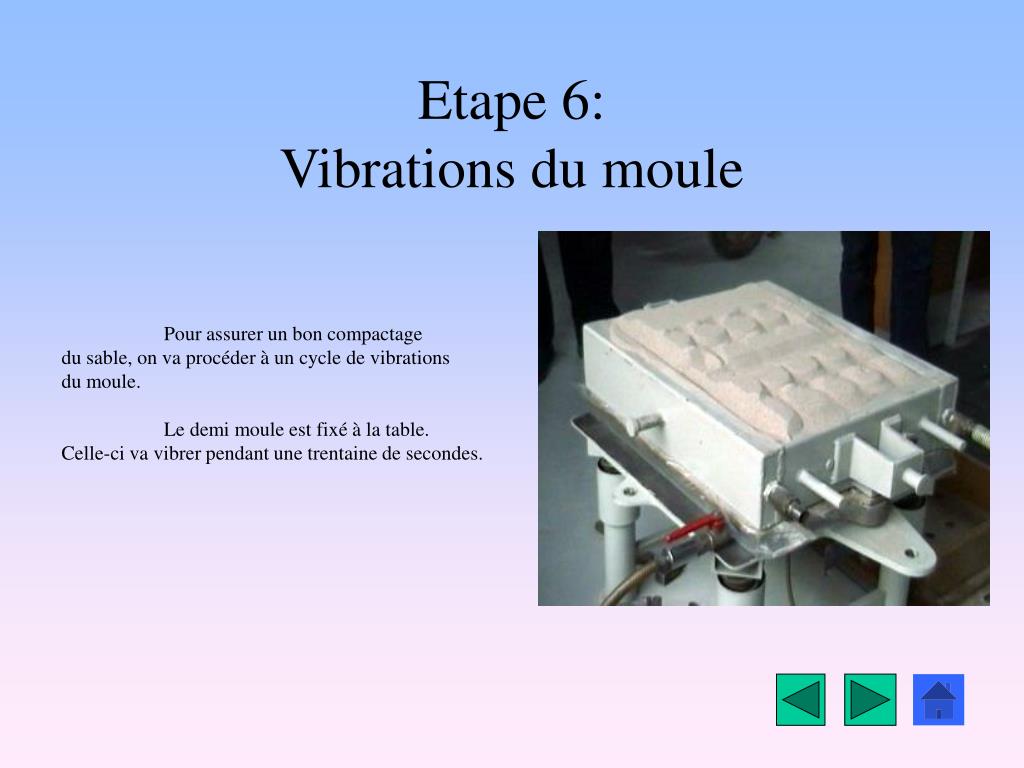 Etape 6:
Vibrations du moule

Pour assurer un bon compactage du sable, on va procéder à un cycle de vibrations du moule.

Le demi moule est fixé à la table. Celle-ci va vibrer pendant une trentaine de secondes.